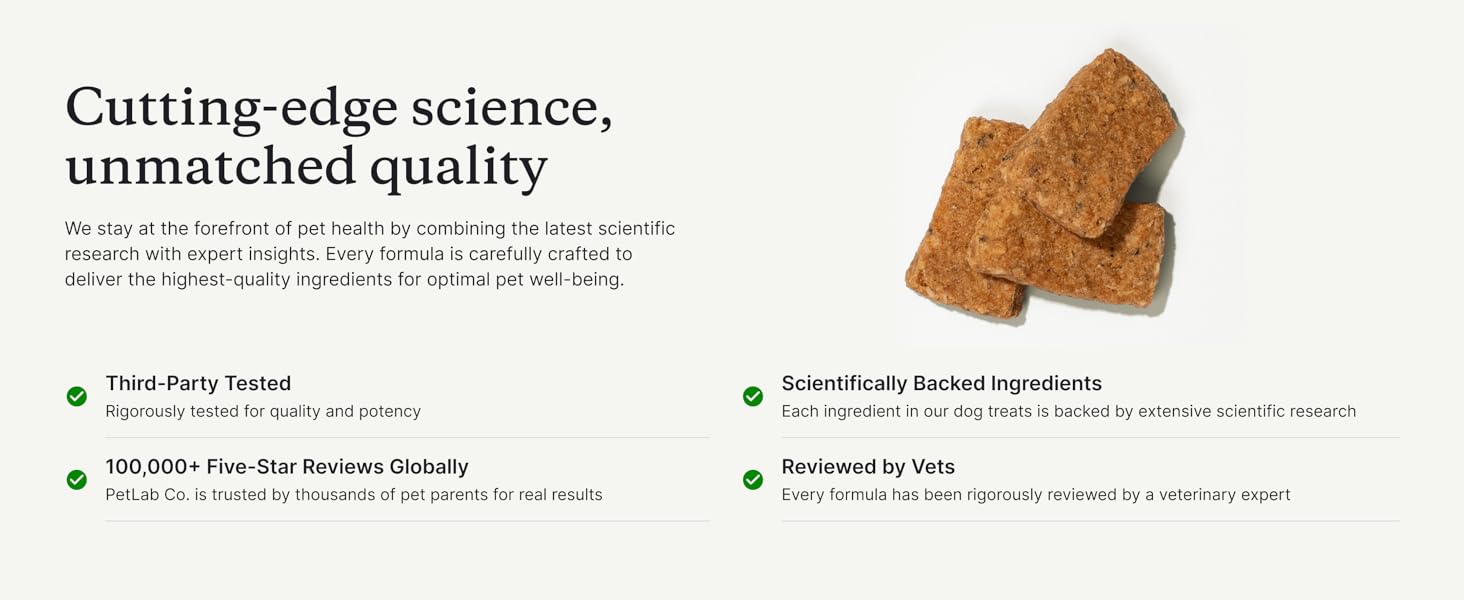 Cutting-edge science, unmatched quality

We stay at the forefront of pet health by combining the latest scientific research with expert insights. Every formula is carefully crafted to deliver the highest-quality ingredients for optimal pet well-being.

Third-Party Tested
Rigorously tested for quality and potency

100,000+ Five-Star Reviews Globally
PetLab Co. is trusted by thousands of pet parents for real results

Scientifically Backed Ingredients
Each ingredient in our dog treats is backed by extensive scientific research

Reviewed by Vets
Every formula has been rigorously reviewed by a veterinary expert